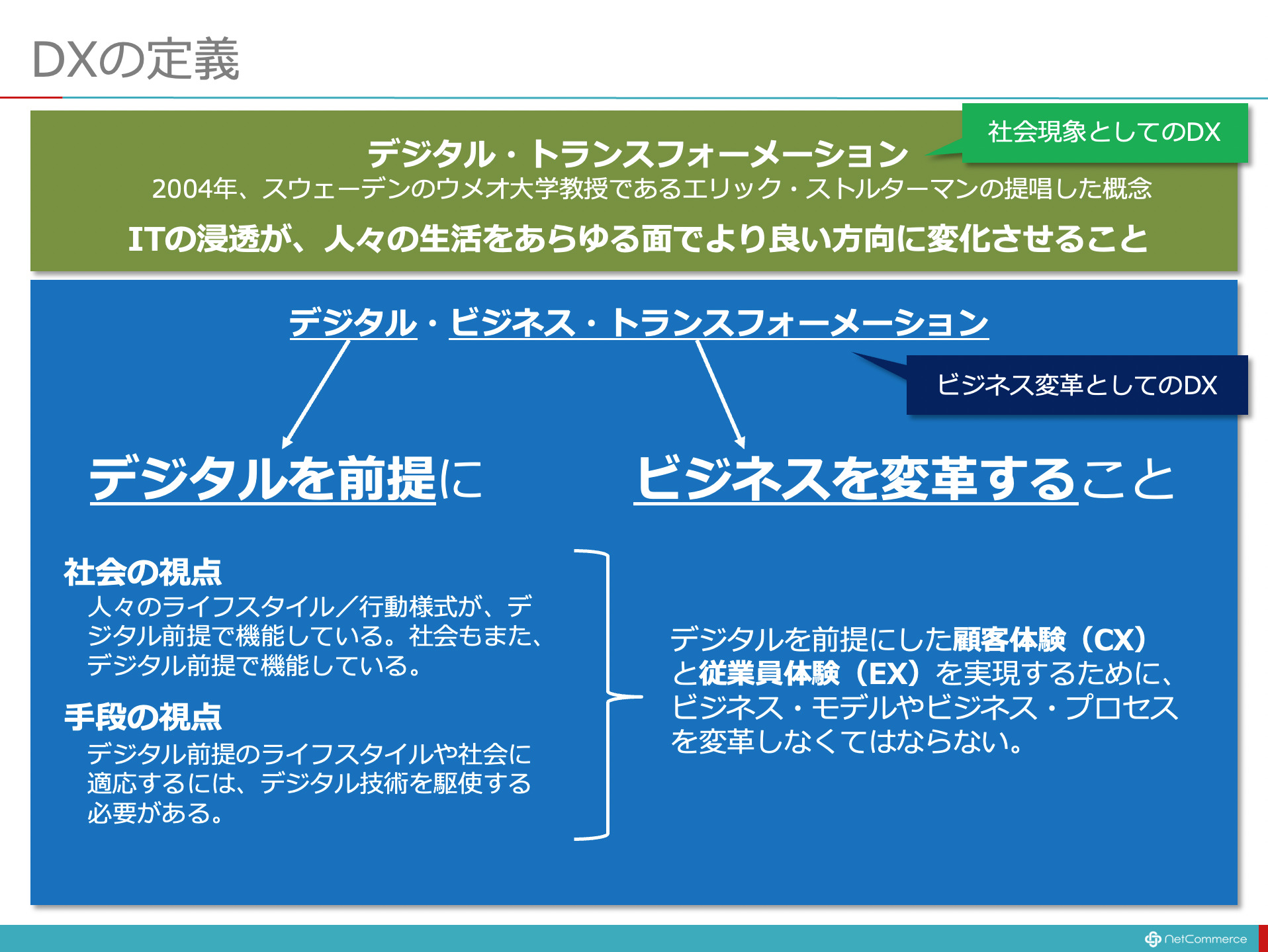 DXの定義

社会現象としてのDX

デジタル・トランスフォーメーション

2004年、スウェーデンのウメオ大学教授であるエリック・ストルターマンの提唱した概念

ITの浸透が、人々の生活をあらゆる面でより良い方向に変化させること

デジタル・ビジネス・トランスフォーメーション

ビジネス変革としてのDX

デジタルを前提に

ビジネスを変革すること

社会の視点

人々のライフスタイル／行動様式が、デジタル前提で機能している。社会もまた、デジタル前提で機能している。

手段の視点

デジタル前提のライフスタイルや社会に適応するには、デジタル技術を駆使する必要がある。

デジタルを前提にした顧客体験（CX）と従業員体験（EX）を実現するために、ビジネス・モデルやビジネス・プロセスを変革しなくてはならない。

NetCommerce